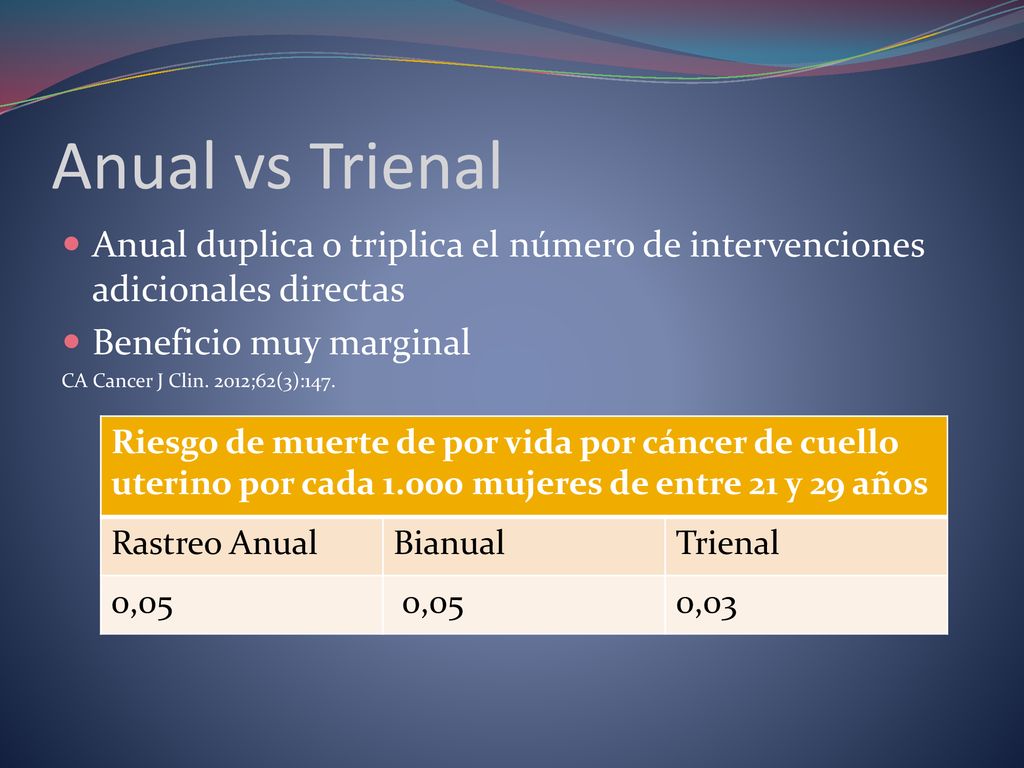 Anual vs Trienal

Anual duplica o triplica el número de intervenciones adicionales directas

Beneficio muy marginal

CA Cancer J Clin. 2012;62(3):147.

| Riesgo de muerte de por vida por cáncer de cuello uterino por cada 1.000 mujeres de entre 21 y 29 años | | |
|---|---|---|
| Rastreo Anual | Bianual | Trienal |
| 0,05 | 0,05 | 0,03 |